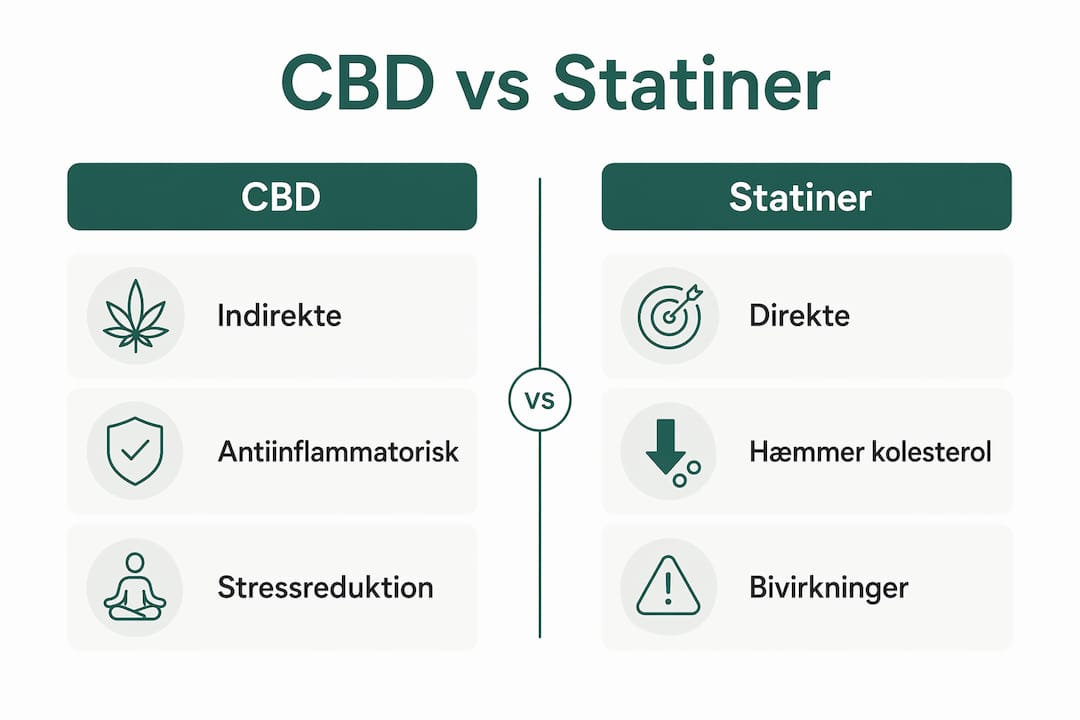 CBD vs Statiner

CBD

Indirekte

Antiinflammatorisk

Stressreduktion

VS

Statiner

Direkte

Hæmmer kolesterol

Bivirkninger